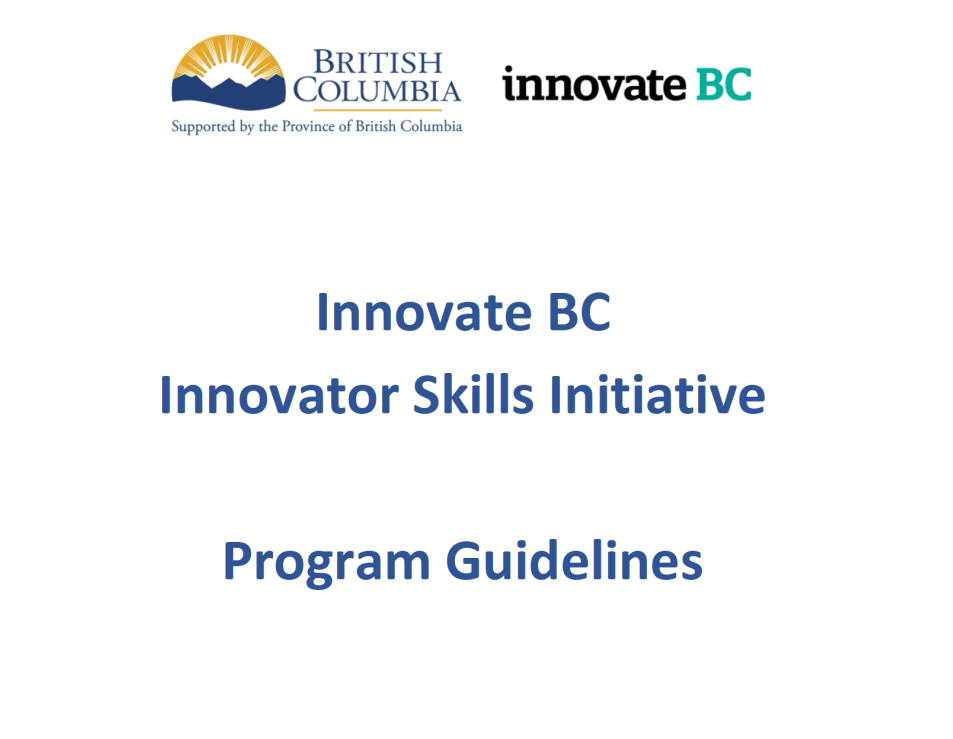 BRITISH COLUMBIA
Supported by the Province of British Columbia

innovate BC

Innovate BC
Innovator Skills Initiative

Program Guidelines